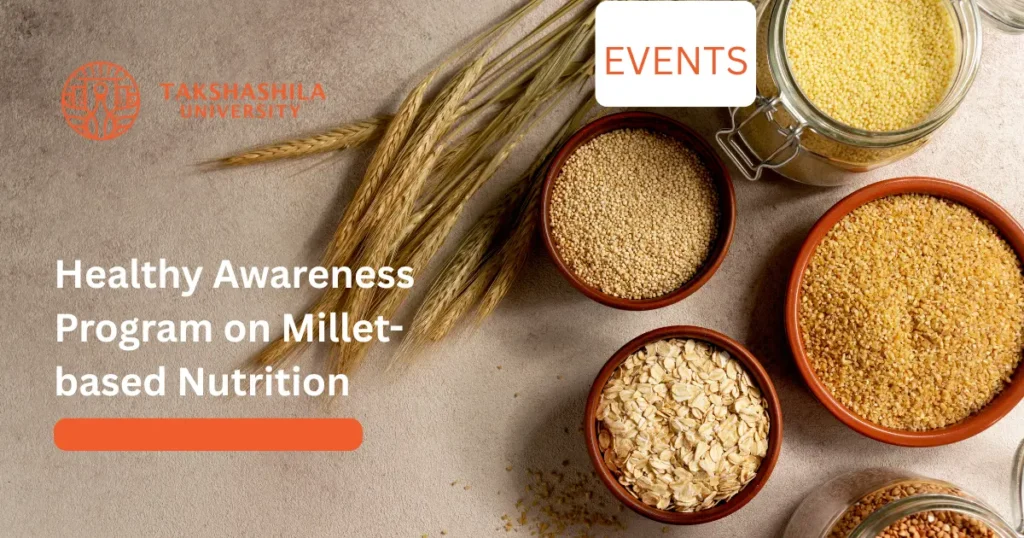 TAKSHASHILA UNIVERSITY

EVENTS

Healthy Awareness Program on Millet-based Nutrition